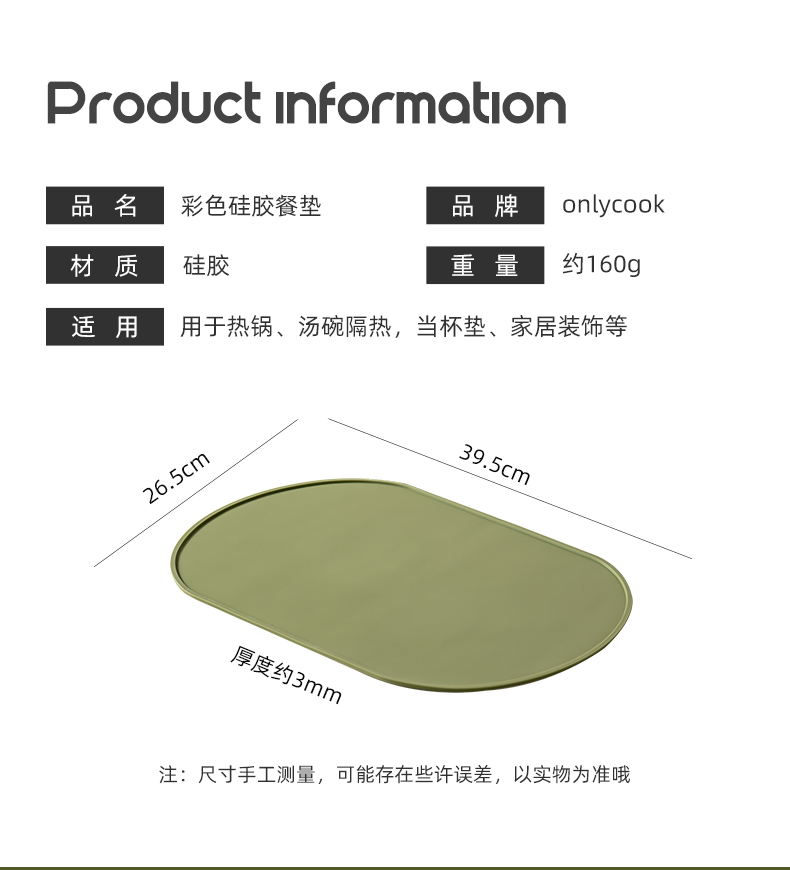 Product information

品 名 彩色硅胶餐垫

品 牌 onlycook

材 质 硅胶

重 量 约160g

适 用 用于热锅、汤碗隔热，当杯垫、家居装饰等

26.5cm

39.5cm

厚度约3mm

注：尺寸手工测量，可能存在些许误差，以实物为准哦